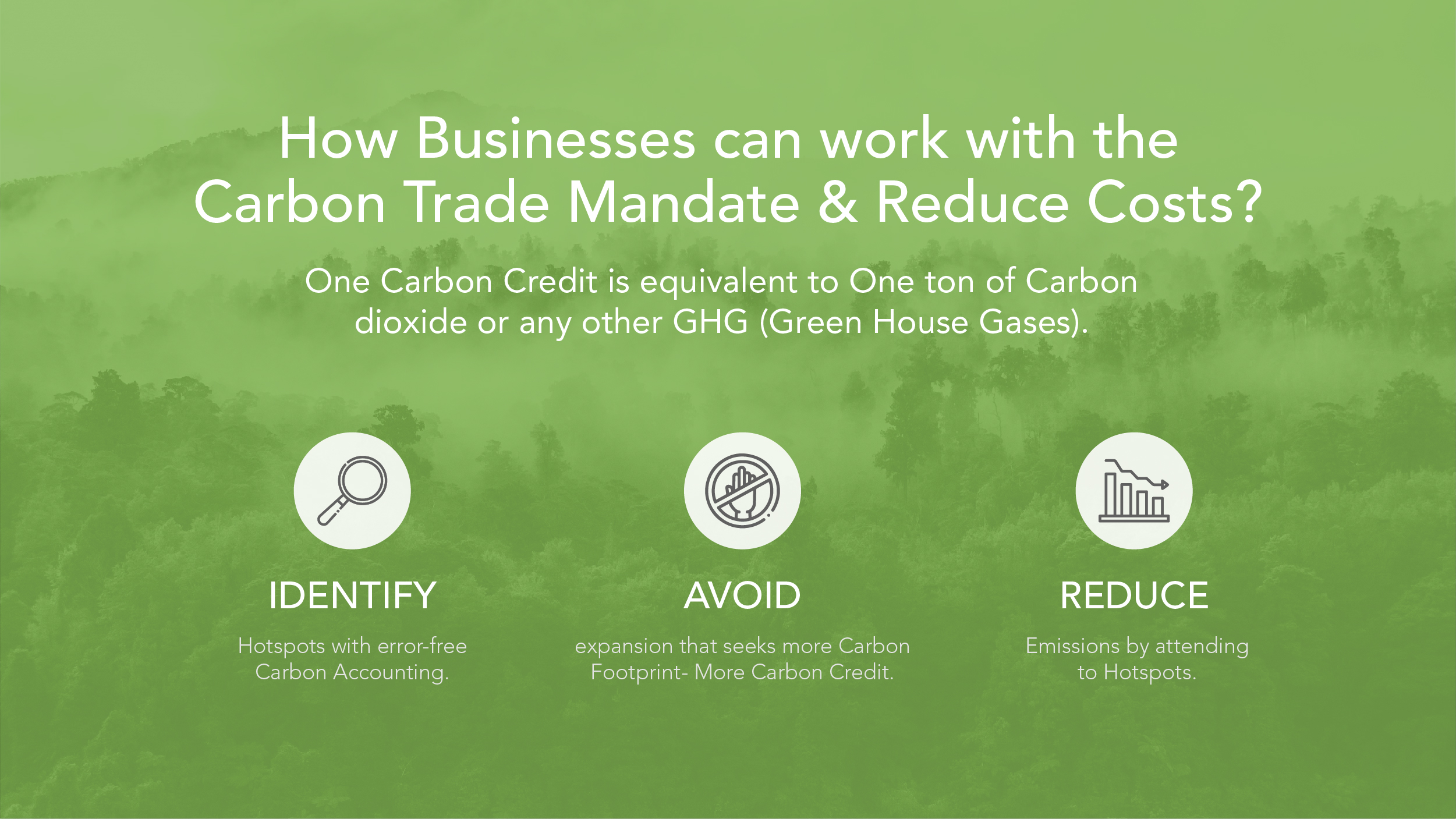 How Businesses can work with the Carbon Trade Mandate & Reduce Costs?

One Carbon Credit is equivalent to One ton of Carbon dioxide or any other GHG (Green House Gases).

IDENTIFY

Hotspots with error-free Carbon Accounting.

AVOID

expansion that seeks more Carbon Footprint- More Carbon Credit.

REDUCE

Emissions by attending to Hotspots.